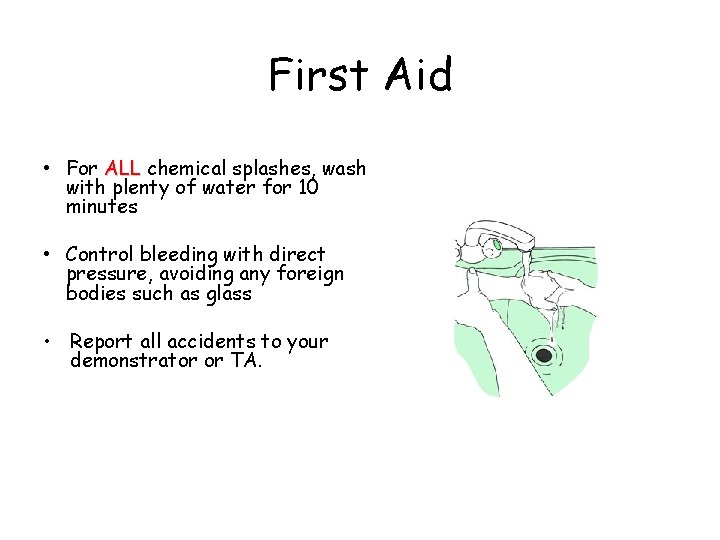 First Aid

• For ALL chemical splashes, wash with plenty of water for 10 minutes

• Control bleeding with direct pressure, avoiding any foreign bodies such as glass

• Report all accidents to your demonstrator or TA.